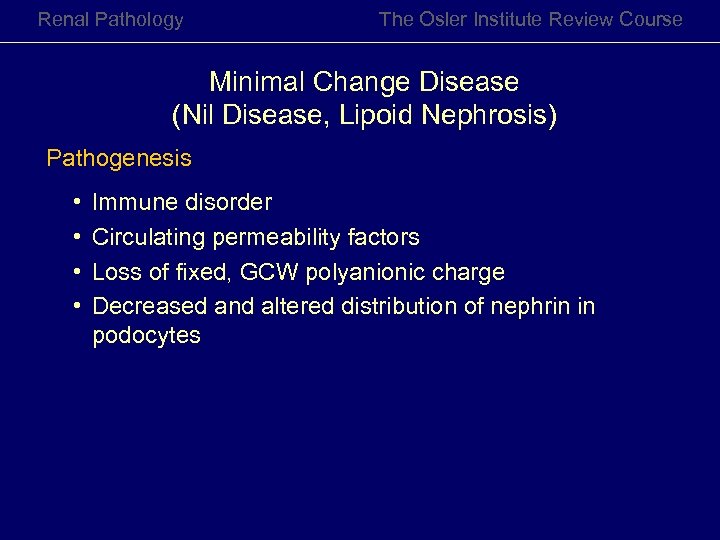 Renal Pathology

The Osler Institute Review Course

Minimal Change Disease
(Nil Disease, Lipoid Nephrosis)

Pathogenesis

• Immune disorder
• Circulating permeability factors
• Loss of fixed, GCW polyanionic charge
• Decreased and altered distribution of nephrin in podocytes